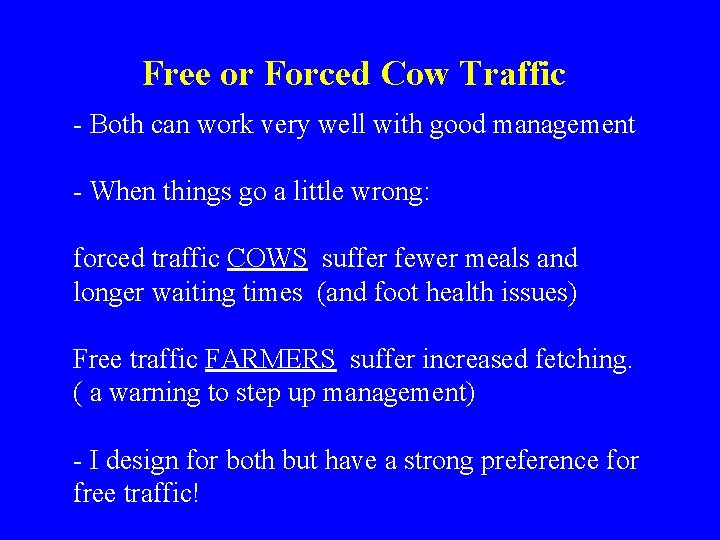 Free or Forced Cow Traffic

- Both can work very well with good management

- When things go a little wrong:

forced traffic COWS suffer fewer meals and longer waiting times (and foot health issues)

Free traffic FARMERS suffer increased fetching. ( a warning to step up management)

- I design for both but have a strong preference for free traffic!